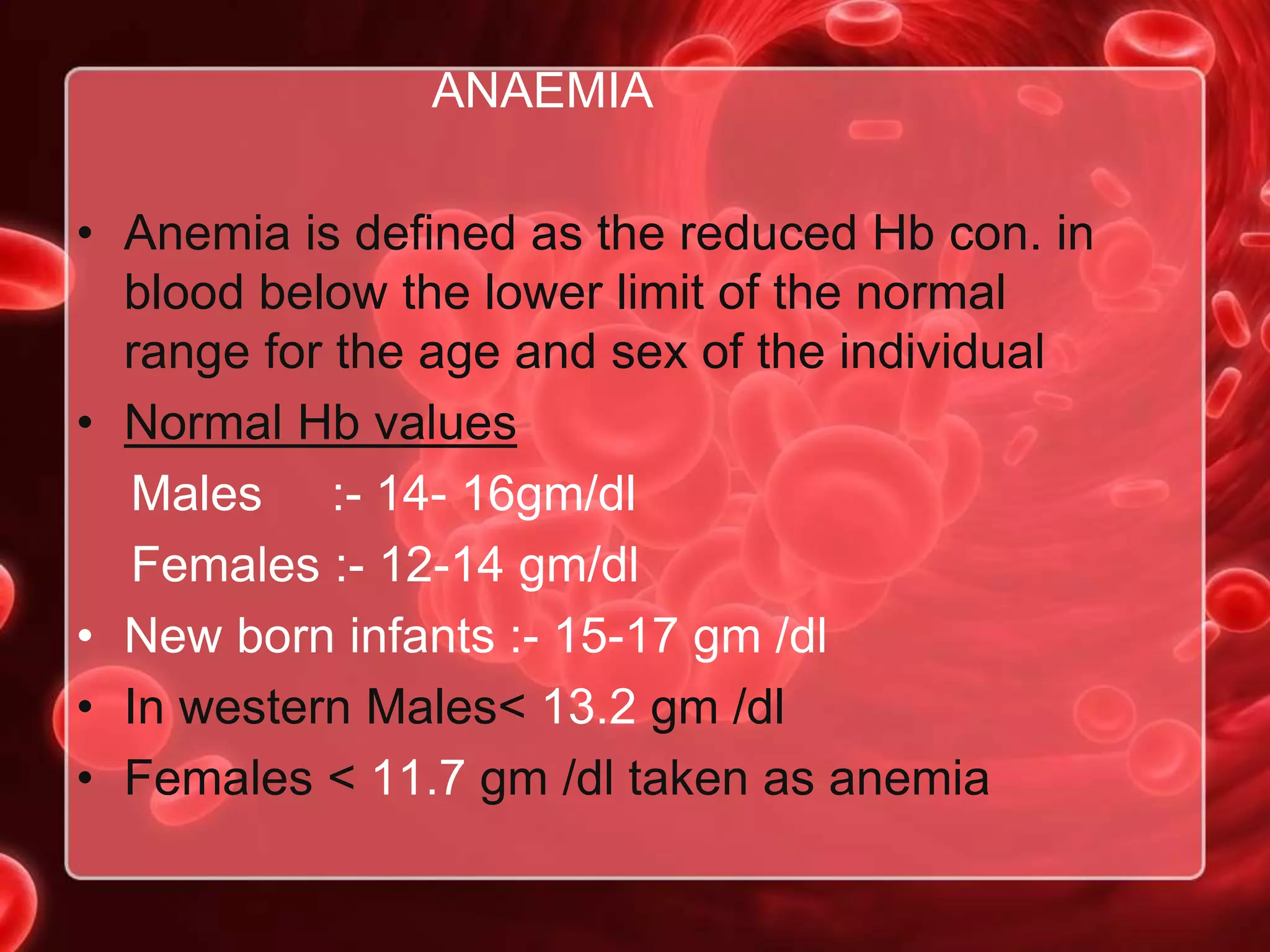 ANAEMIA

• Anemia is defined as the reduced Hb con. in blood below the lower limit of the normal range for the age and sex of the individual

• Normal Hb values

Males :- 14- 16gm/dl

Females :- 12-14 gm/dl

• New born infants :- 15-17 gm /dl

• In western Males< 13.2 gm /dl

• Females < 11.7 gm /dl taken as anemia